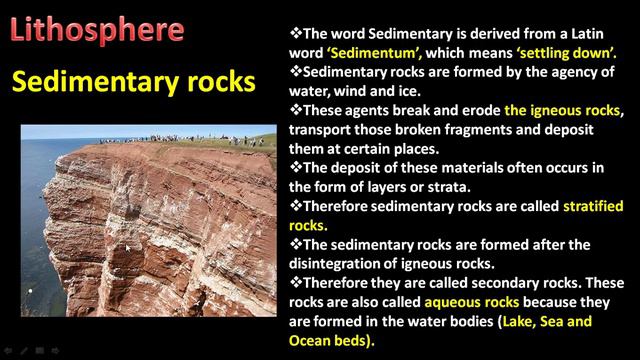 Lithosphere

Sedimentary rocks

❖The word Sedimentary is derived from a Latin word 'Sedimentum', which means 'settling down'.
❖Sedimentary rocks are formed by the agency of water, wind and ice.
❖These agents break and erode the igneous rocks, transport those broken fragments and deposit them at certain places.
❖The deposit of these materials often occurs in the form of layers or strata.
❖Therefore sedimentary rocks are called stratified rocks.
❖The sedimentary rocks are formed after the disintegration of igneous rocks.
❖Therefore they are called secondary rocks. These rocks are also called aqueous rocks because they are formed in the water bodies (Lake, Sea and Ocean beds).